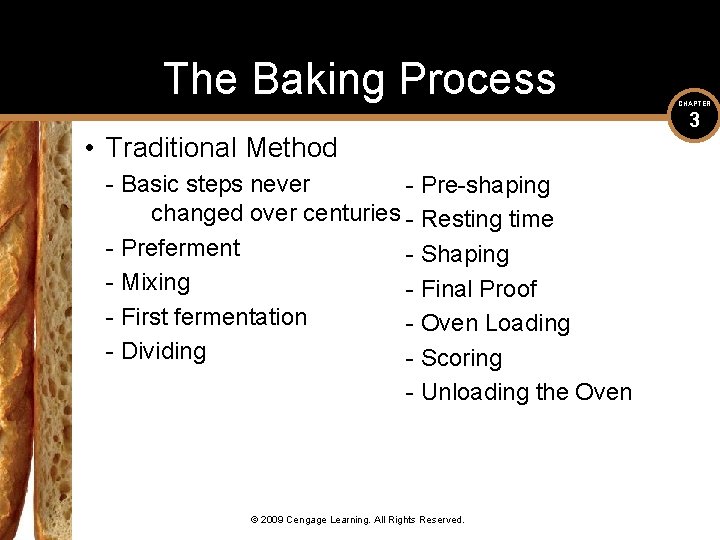 The Baking Process

CHAPTER 3

• Traditional Method

- Basic steps never changed over centuries
- Preferment
- Mixing
- First fermentation
- Dividing

- Pre-shaping
- Resting time
- Shaping
- Final Proof
- Oven Loading
- Scoring
- Unloading the Oven

© 2009 Cengage Learning. All Rights Reserved.